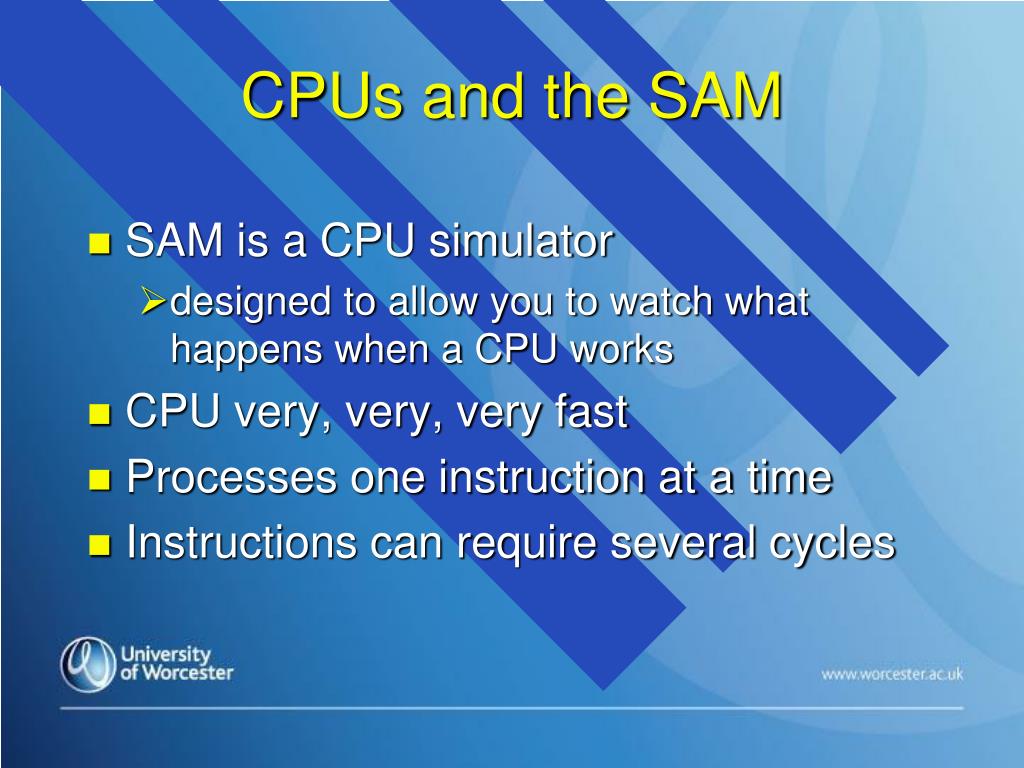 CPUs and the SAM

SAM is a CPU simulator

designed to allow you to watch what happens when a CPU works

CPU very, very, very fast

Processes one instruction at a time

Instructions can require several cycles

University of Worcester

www.worcester.ac.uk